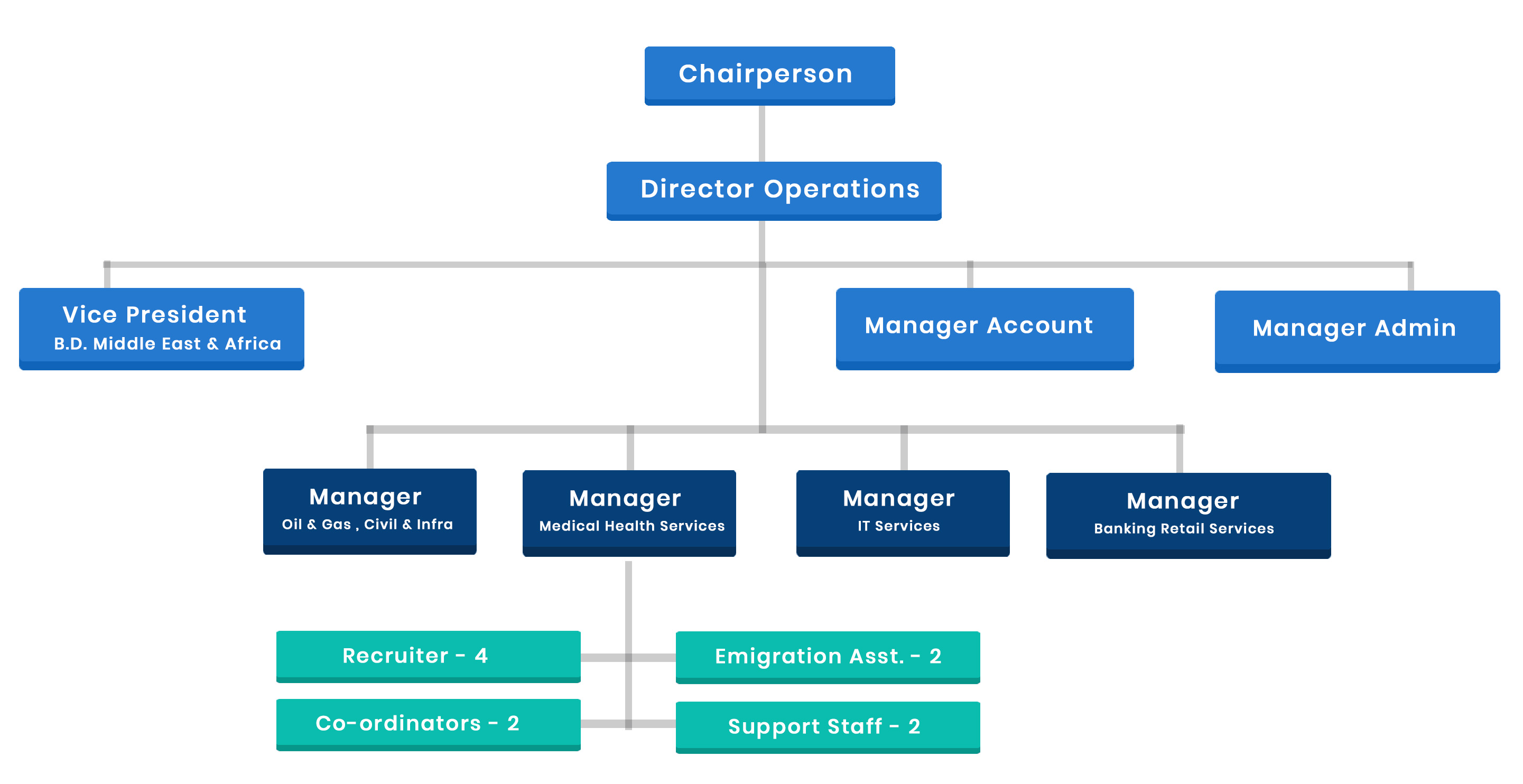 Chairperson

Director Operations

Vice President
B.D. Middle East & Africa

Manager Account

Manager Admin

Manager
Oil & Gas , Civil & Infra

Manager
Medical Health Services

Manager
IT Services

Manager
Banking Retail Services

Recruiter - 4

Emigration Asst. - 2

Co-ordinators - 2

Support Staff - 2